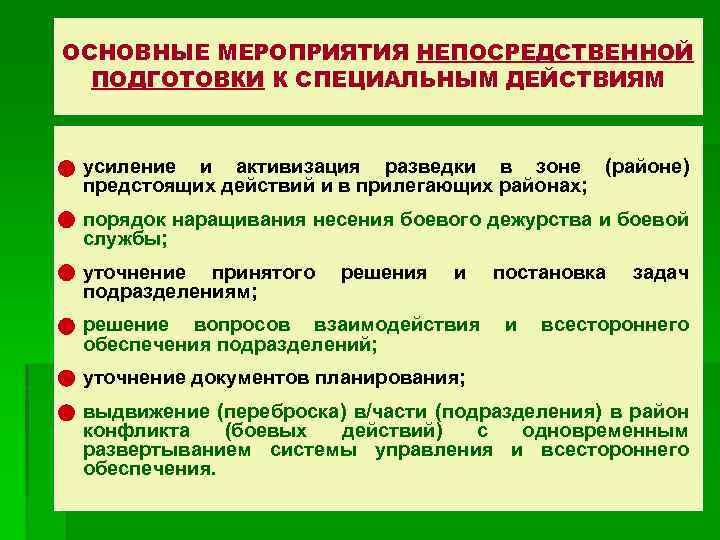 ОСНОВНЫЕ МЕРОПРИЯТИЯ НЕПОСРЕДСТВЕННОЙ ПОДГОТОВКИ К СПЕЦИАЛЬНЫМ ДЕЙСТВИЯМ

усиление и активизация разведки в зоне (районе) предстоящих действий и в прилегающих районах;

порядок наращивания несения боевого дежурства и боевой службы;

уточнение принятого решения и постановка задач подразделениям;

решение вопросов взаимодействия и всестороннего обеспечения подразделений;

уточнение документов планирования;

выдвижение (переброска) в/части (подразделения) в район конфликта (боевых действий) с одновременным развертыванием системы управления и всестороннего обеспечения.